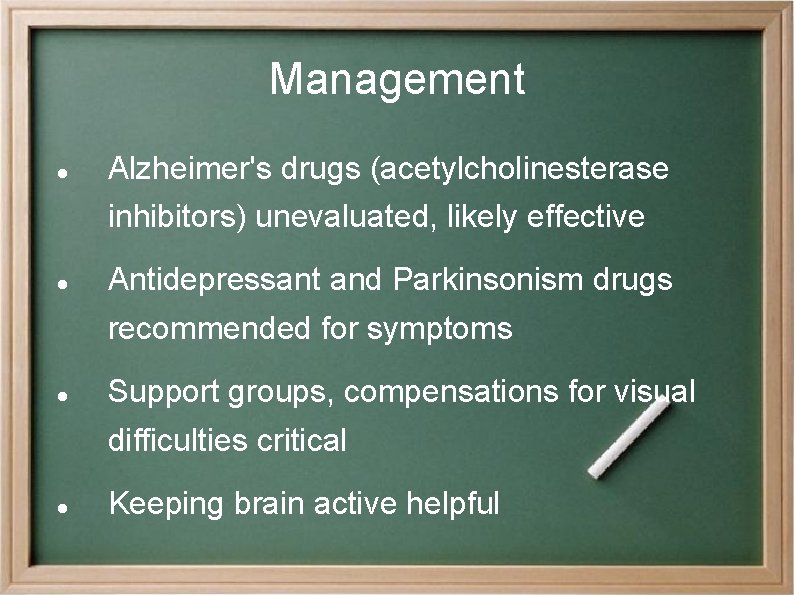 Management

- Alzheimer's drugs (acetylcholinesterase inhibitors) unevaluated, likely effective
- Antidepressant and Parkinsonism drugs recommended for symptoms
- Support groups, compensations for visual difficulties critical
- Keeping brain active helpful